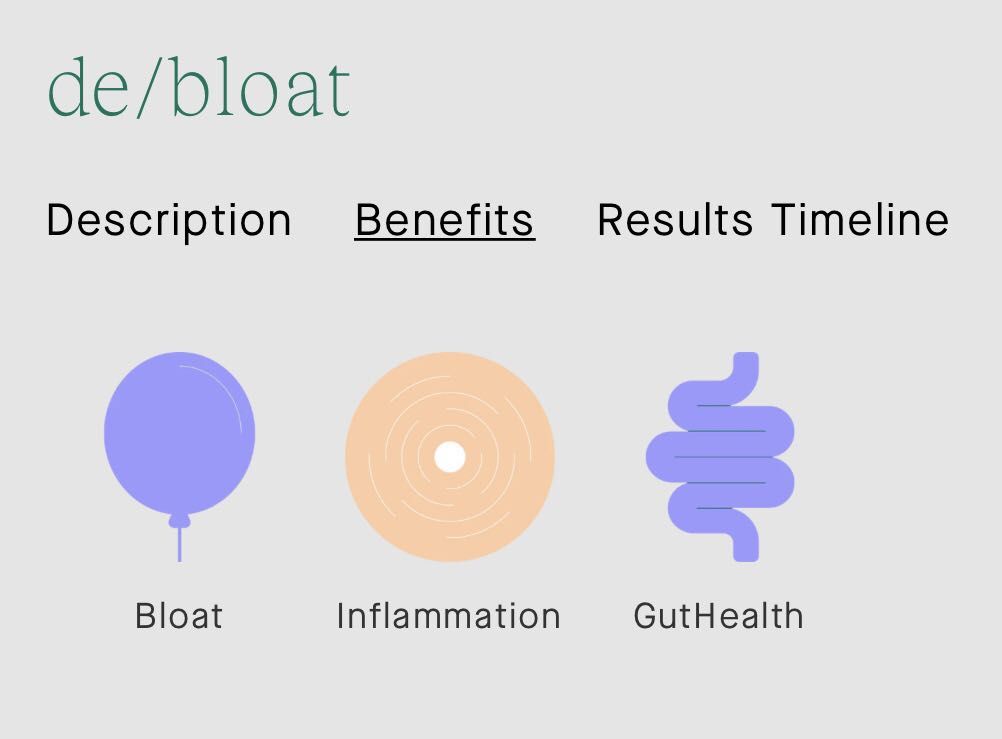 de/bloat

Description Benefits Results Timeline

Bloat Inflammation GutHealth